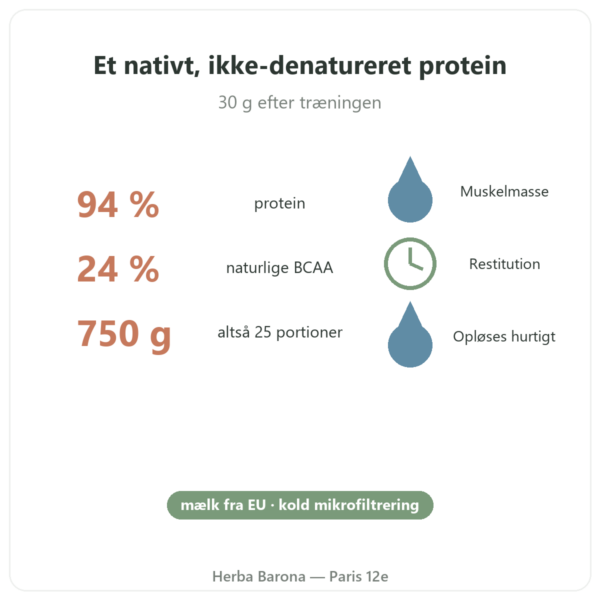 Et nativt, ikke-denatureret protein

30 g efter træningen

94 % protein

24 % naturlige BCAA

750 g altså 25 portioner

Muskelmasse

Restitution

Opløses hurtigt

mælk fra EU · kold mikrofiltrering

Herba Barona — Paris 12e